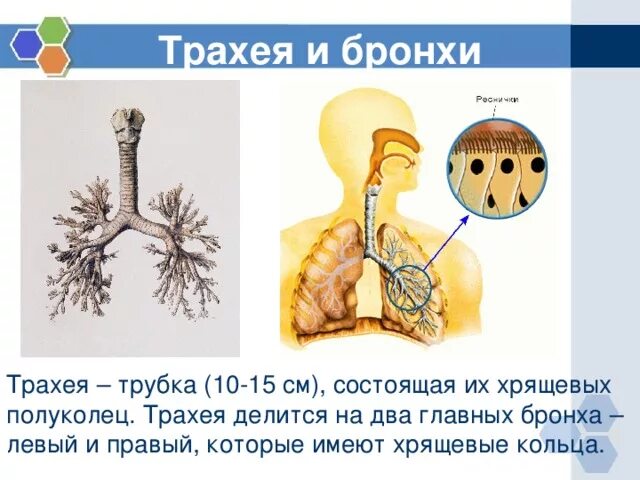 Трахея и бронхи

Реснички

Трахея – трубка (10-15 см), состоящая их хрящевых полуколец. Трахея делится на два главных бронха – левый и правый, которые имеют хрящевые кольца.